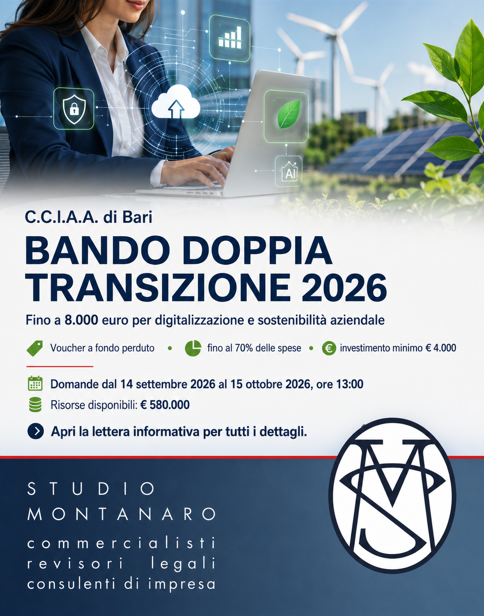 AI

C.C.I.A.A. di Bari

BANDO DOPPIA TRANSIZIONE 2026

Fino a 8.000 euro per digitalizzazione e sostenibilità aziendale

Voucher a fondo perduto • fino al 70% delle spese • investimento minimo € 4.000

Domande dal 14 settembre 2026 al 15 ottobre 2026, ore 13:00

Risorse disponibili: € 580.000

Apri la lettera informativa per tutti i dettagli.

STUDIO MONTANARO
commercialisti
revisori legali
consulenti di impresa

MS